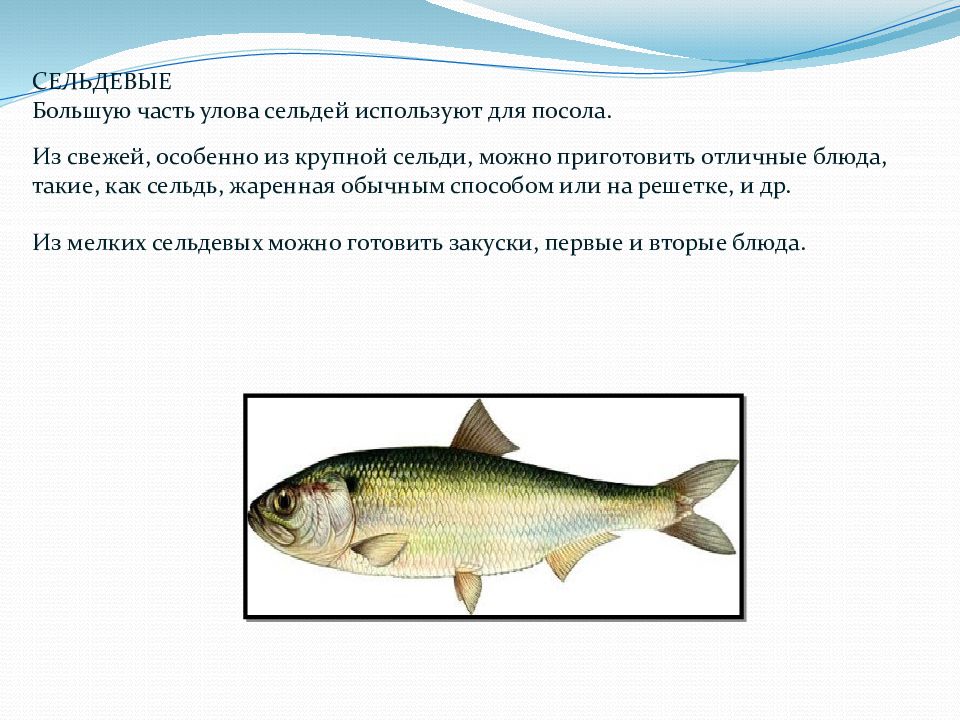 СЕЛЬДЕВЫЕ
Большую часть улова сельдей используют для посола.

Из свежей, особенно из крупной сельди, можно приготовить отличные блюда, такие, как сельдь, жаренная обычным способом или на решетке, и др.

Из мелких сельдевых можно готовить закуски, первые и вторые блюда.